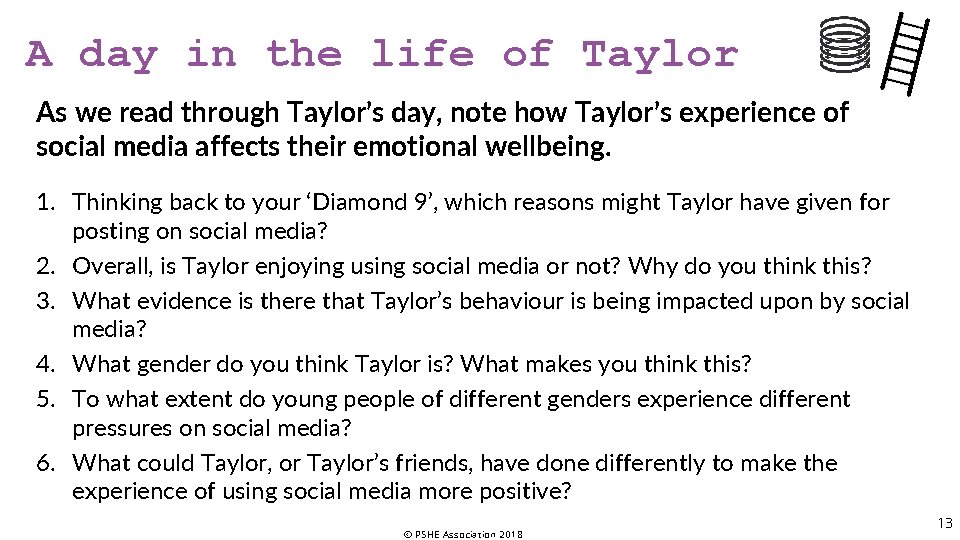 A day in the life of Taylor

As we read through Taylor's day, note how Taylor's experience of social media affects their emotional wellbeing.

1. Thinking back to your 'Diamond 9', which reasons might Taylor have given for posting on social media?
2. Overall, is Taylor enjoying using social media or not? Why do you think this?
3. What evidence is there that Taylor's behaviour is being impacted upon by social media?
4. What gender do you think Taylor is? What makes you think this?
5. To what extent do young people of different genders experience different pressures on social media?
6. What could Taylor, or Taylor's friends, have done differently to make the experience of using social media more positive?

© PSHE Association 2018

13